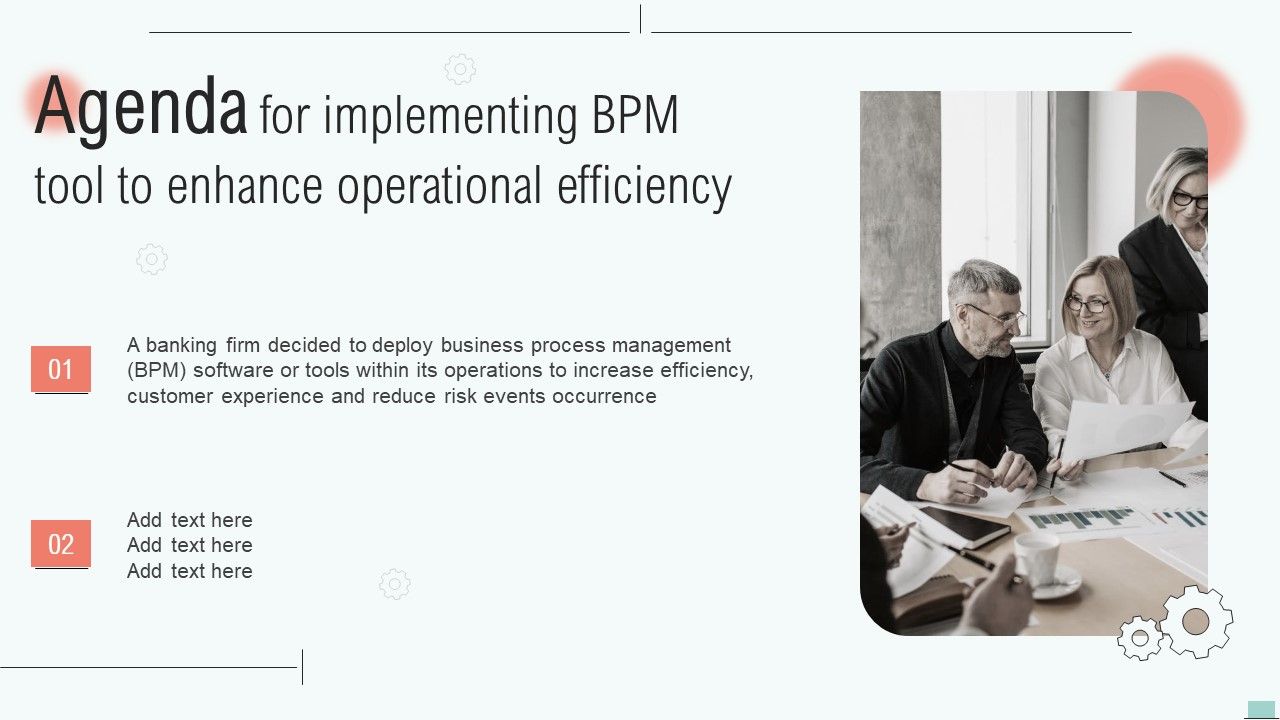 Agenda for implementing BPM tool to enhance operational efficiency

01

A banking firm decided to deploy business process management (BPM) software or tools within its operations to increase efficiency, customer experience and reduce risk events occurrence

02

Add text here
Add text here
Add text here